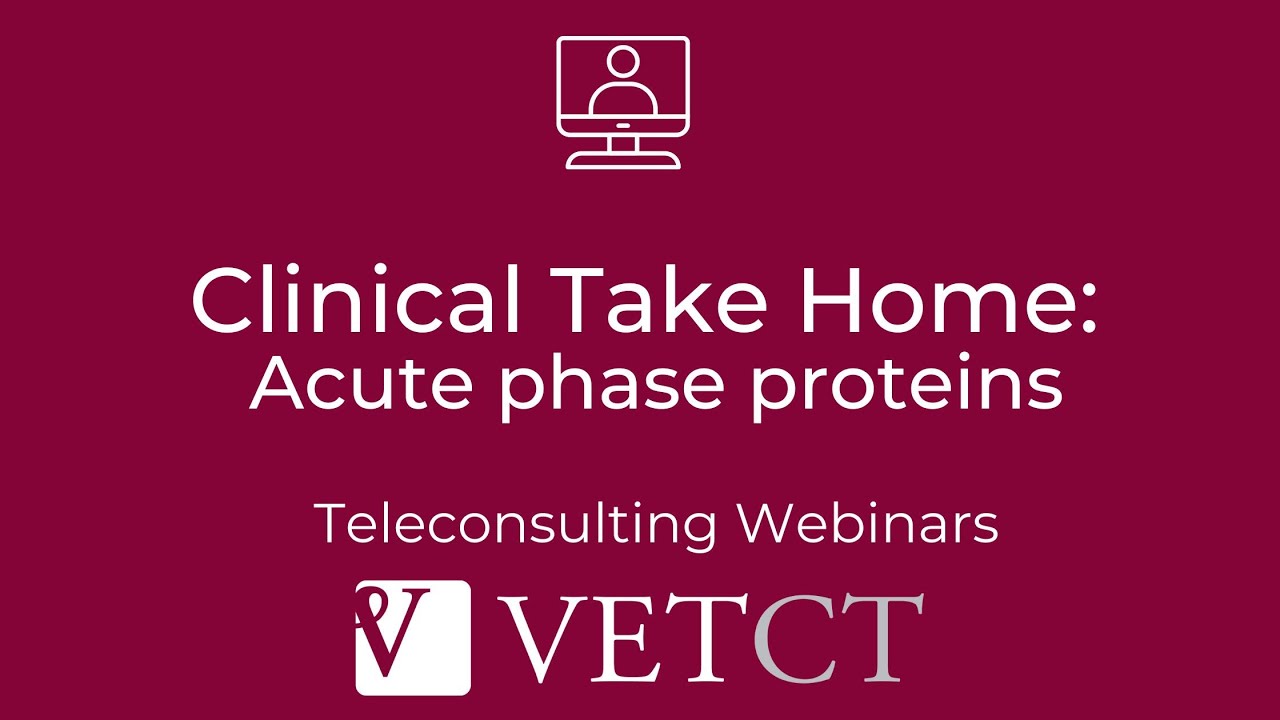 Clinical Take Home:
Acute phase proteins

Teleconsulting Webinars

V VETCT